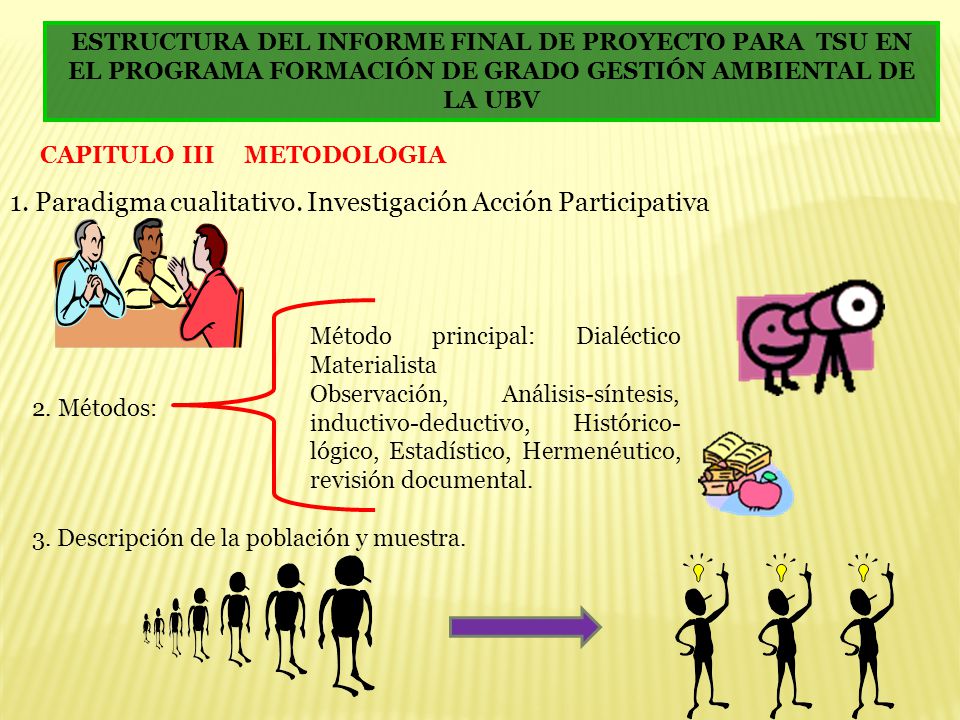 ESTRUCTURA DEL INFORME FINAL DE PROYECTO PARA TSU EN EL PROGRAMA FORMACIÓN DE GRADO GESTIÓN AMBIENTAL DE LA UBV

CAPITULO III METODOLOGIA

1. Paradigma cualitativo. Investigación Acción Participativa

2. Métodos:

Método principal: Dialéctico Materialista
Observación, Análisis-síntesis, inductivo-deductivo, Histórico-lógico, Estadístico, Hermenéutico, revisión documental.

3. Descripción de la población y muestra.